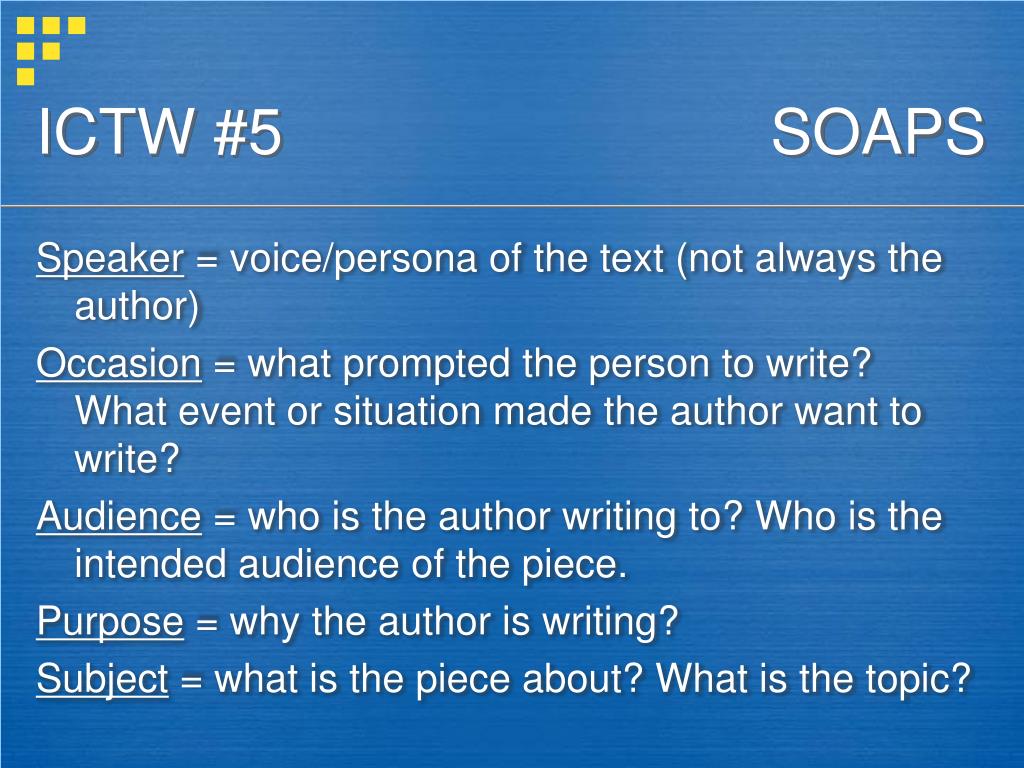 ICTW #5 SOAPS

Speaker = voice/persona of the text (not always the author)

Occasion = what prompted the person to write? What event or situation made the author want to write?

Audience = who is the author writing to? Who is the intended audience of the piece.

Purpose = why the author is writing?

Subject = what is the piece about? What is the topic?